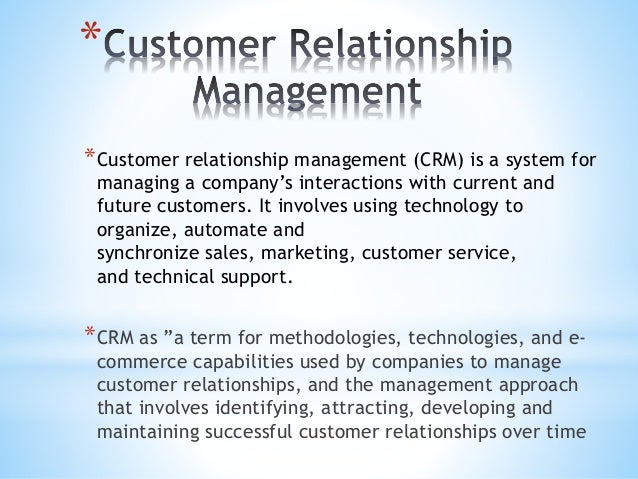 *Customer Relationship Management

*Customer relationship management (CRM) is a system for managing a company’s interactions with current and future customers. It involves using technology to organize, automate and synchronize sales, marketing, customer service, and technical support.

*CRM as ”a term for methodologies, technologies, and e-commerce capabilities used by companies to manage customer relationships, and the management approach that involves identifying, attracting, developing and maintaining successful customer relationships over time